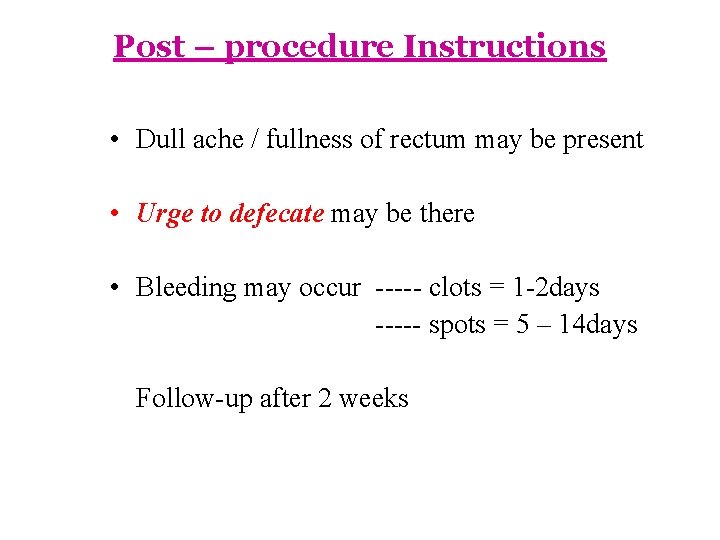 Post – procedure Instructions

• Dull ache / fullness of rectum may be present

• Urge to defecate may be there

• Bleeding may occur ----- clots = 1-2days
----- spots = 5 – 14days

Follow-up after 2 weeks